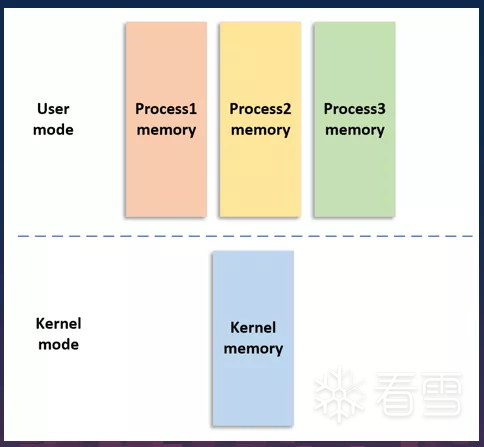 User mode

Process1 memory

Process2 memory

Process3 memory

Kernel mode

Kernel memory

看雪